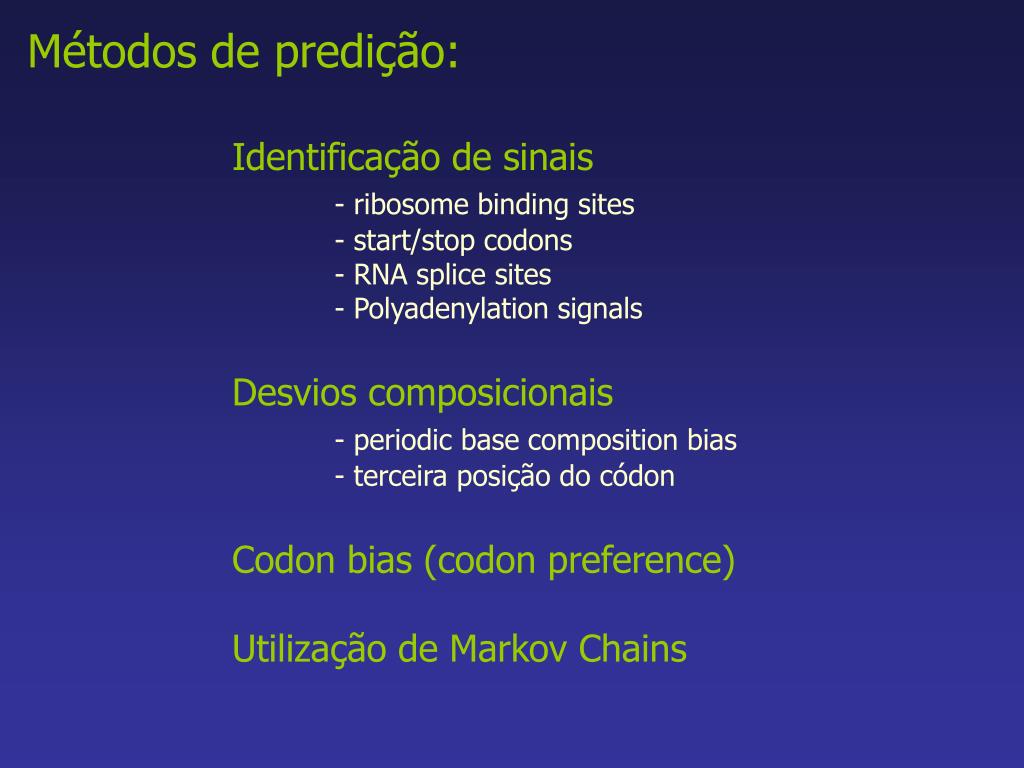 Métodos de predição:

Identificação de sinais
- ribosome binding sites
- start/stop codons
- RNA splice sites
- Polyadenylation signals

Desvios composicionais
- periodic base composition bias
- terceira posição do códon

Codon bias (codon preference)

Utilização de Markov Chains